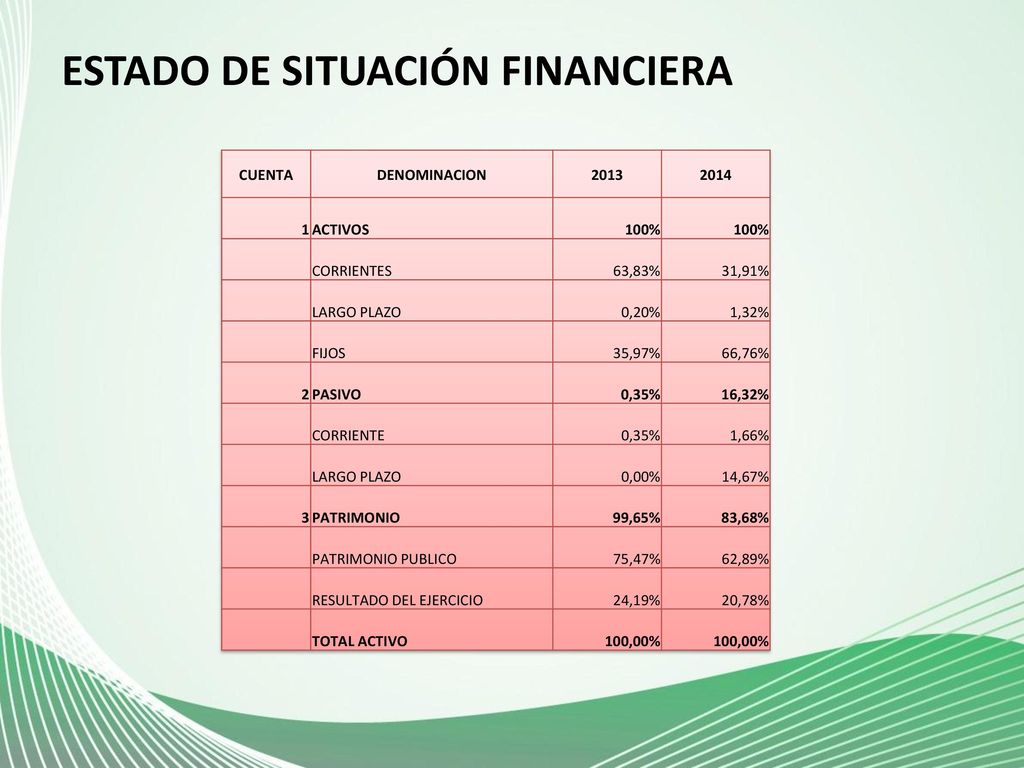 ESTADO DE SITUACIÓN FINANCIERA

| CUENTA | DENOMINACION | 2013 | 2014 |
|---|---|---|---|
| 1 | ACTIVOS | 100% | 100% |
| | CORRIENTES | 63,83% | 31,91% |
| | LARGO PLAZO | 0,20% | 1,32% |
| | FIJOS | 35,97% | 66,76% |
| 2 | PASIVO | 0,35% | 16,32% |
| | CORRIENTE | 0,35% | 1,66% |
| | LARGO PLAZO | 0,00% | 14,67% |
| 3 | PATRIMONIO | 99,65% | 83,68% |
| | PATRIMONIO PUBLICO | 75,47% | 62,89% |
| | RESULTADO DEL EJERCICIO | 24,19% | 20,78% |
| | TOTAL ACTIVO | 100,00% | 100,00% |